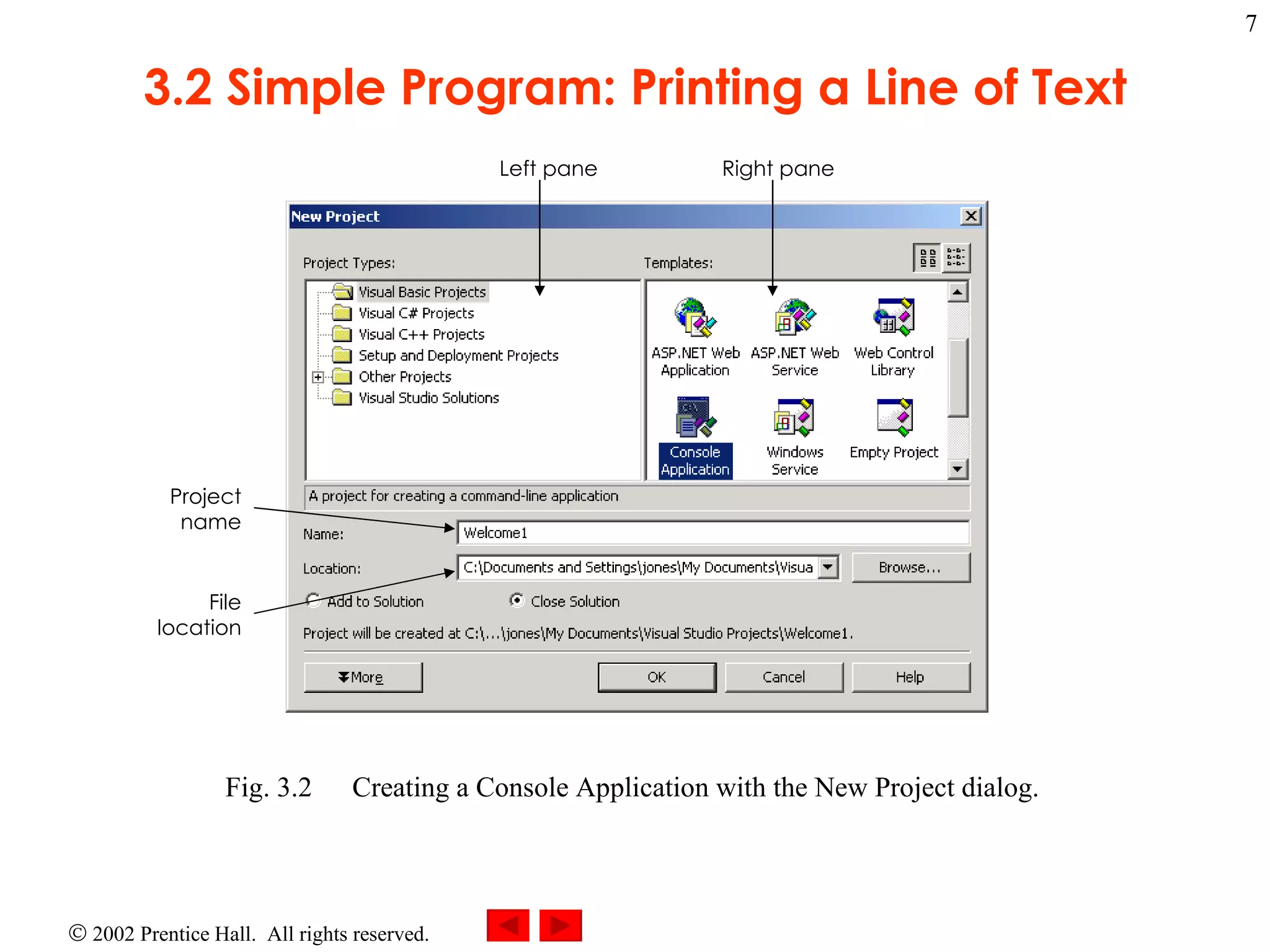 7

3.2 Simple Program: Printing a Line of Text

Left pane

Right pane

New Project

Project Types:

Templates:

Visual Basic Projects
Visual C# Projects
Visual C++ Projects
Setup and Deployment Projects
Other Projects
Visual Studio Solutions

ASP.NET Web Application
ASP.NET Web Service
Web Control Library
Console Application
Windows Service
Empty Project

A project for creating a command-line application

Project name

Name: Welcome1

Location: C:\Documents and Settings\jones\My Documents\Visua

Browse...

File location

Add to Solution

Close Solution

Project will be created at C:\...\jones\My Documents\Visual Studio Projects\Welcome1.

More

OK

Cancel

Help

Fig. 3.2 Creating a Console Application with the New Project dialog.

© 2002 Prentice Hall. All rights reserved.